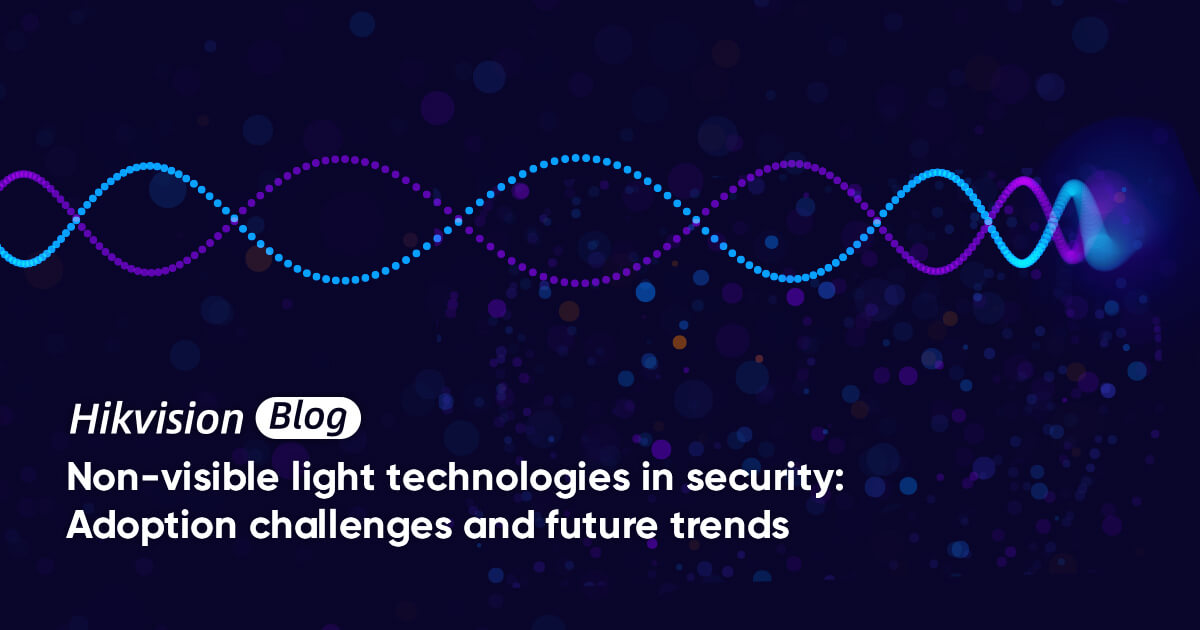 Hikvision Blog

Non-visible light technologies in security: Adoption challenges and future trends